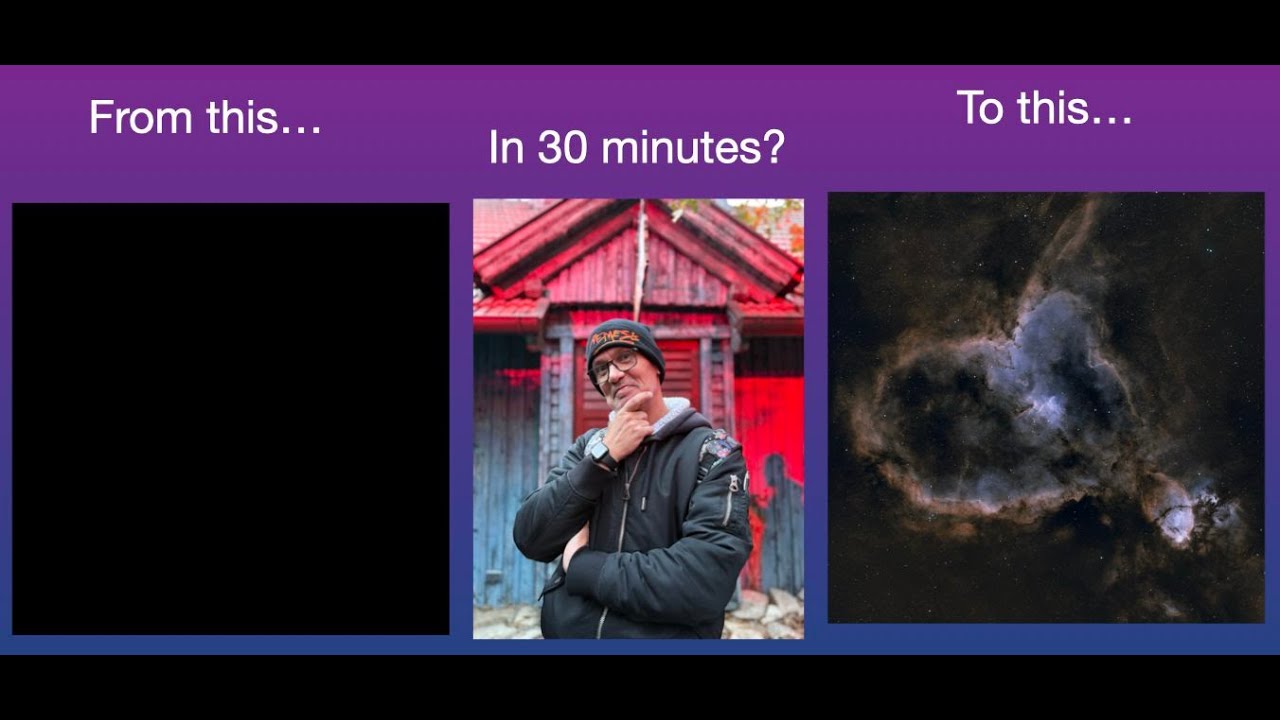 From this…

In 30 minutes?

To this…